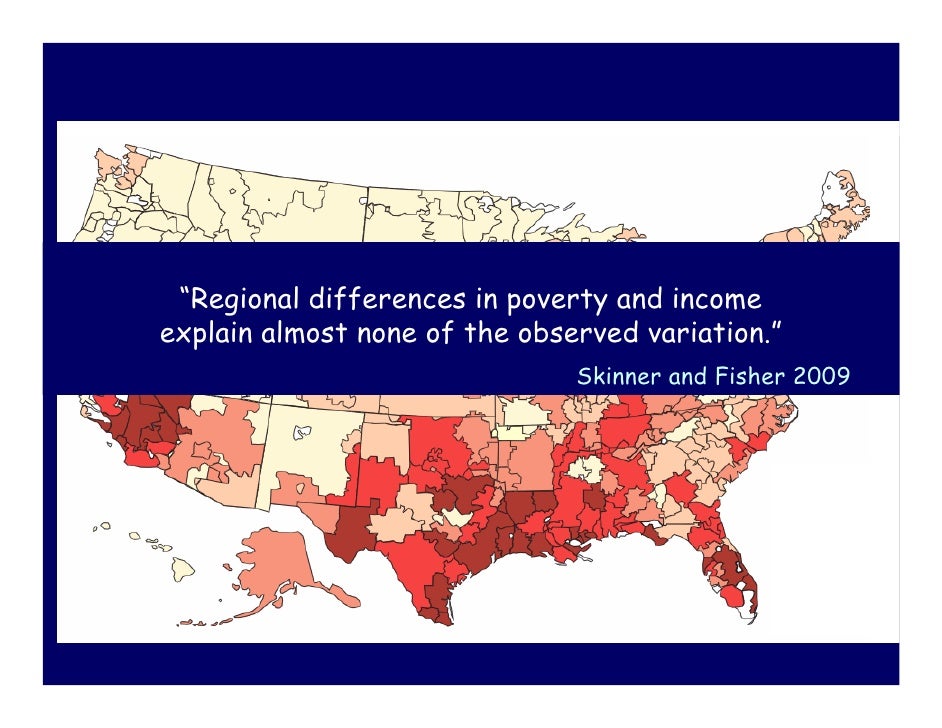 “Regional differences in poverty and income explain almost none of the observed variation.”

Skinner and Fisher 2009